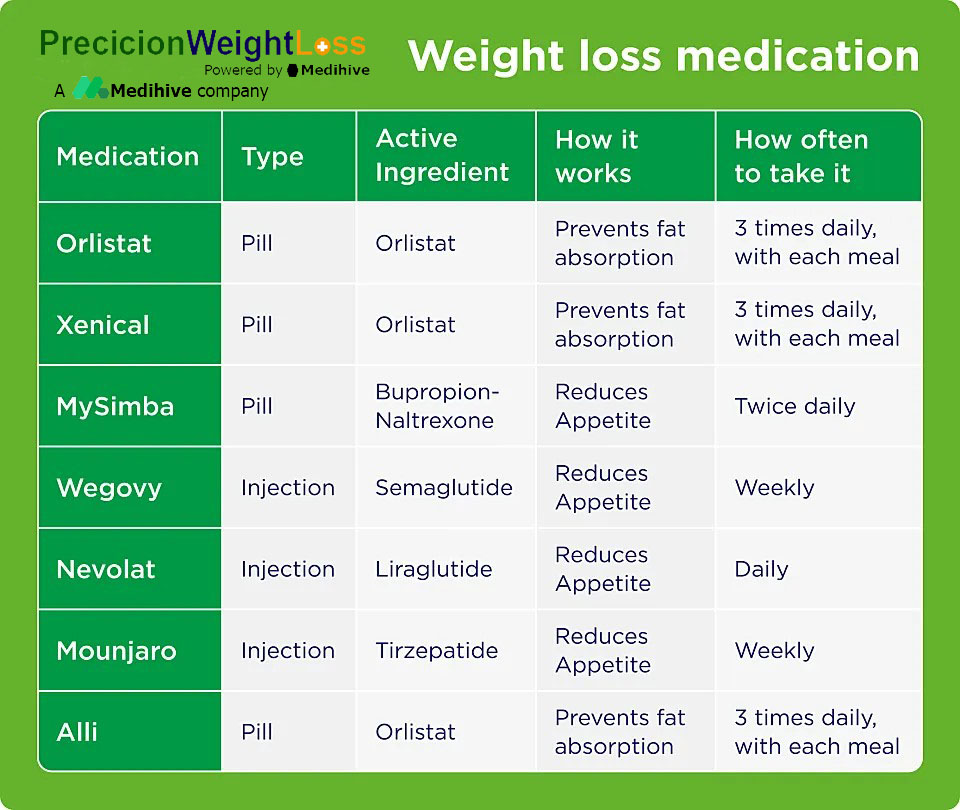 PrecicionWeightLoss
Powered by Medihive
A Medihive company

Weight loss medication

| Medication | Type | Active Ingredient | How it works | How often to take it |
|---|---|---|---|---|
| Orlistat | Pill | Orlistat | Prevents fat absorption | 3 times daily, with each meal |
| Xenical | Pill | Orlistat | Prevents fat absorption | 3 times daily, with each meal |
| MySimba | Pill | Bupropion-Naltrexone | Reduces Appetite | Twice daily |
| Wegovy | Injection | Semaglutide | Reduces Appetite | Weekly |
| Nevolat | Injection | Liraglutide | Reduces Appetite | Daily |
| Mounjaro | Injection | Tirzepatide | Reduces Appetite | Weekly |
| Alli | Pill | Orlistat | Prevents fat absorption | 3 times daily, with each meal |